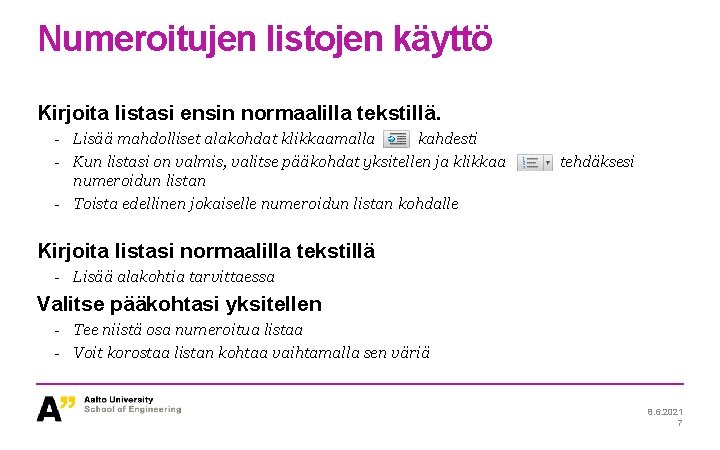 Numeroitujen listojen käyttö

Kirjoita listasi ensin normaalilla tekstillä.

- Lisää mahdolliset alakohdat klikkaamalla kahdesti
- Kun listasi on valmis, valitse pääkohdat yksitellen ja klikkaa tehdäksesi numeroidun listan
- Toista edellinen jokaiselle numeroidun listan kohdalle

Kirjoita listasi normaalilla tekstillä

- Lisää alakohtia tarvittaessa

Valitse pääkohtasi yksitellen

- Tee niistä osa numeroitua listaa
- Voit korostaa listan kohtaa vaihtamalla sen väriä

A" Aalto University
School of Engineering

8.6.2021
7